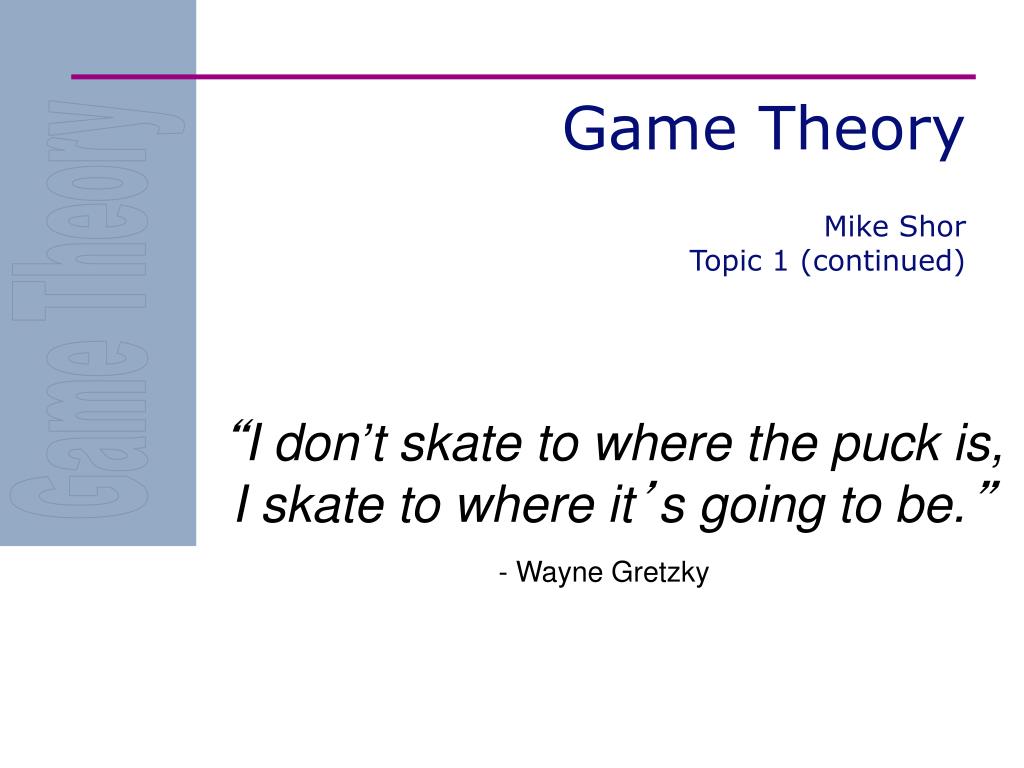 Game Theory

Game Theory

Mike Shor
Topic 1 (continued)

“I don’t skate to where the puck is, I skate to where it’s going to be.”

- Wayne Gretzky